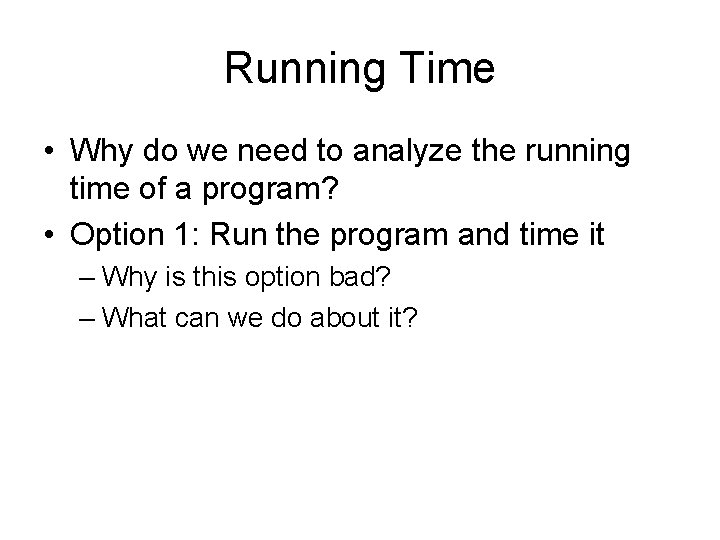 Running Time

• Why do we need to analyze the running time of a program?
• Option 1: Run the program and time it
– Why is this option bad?
– What can we do about it?